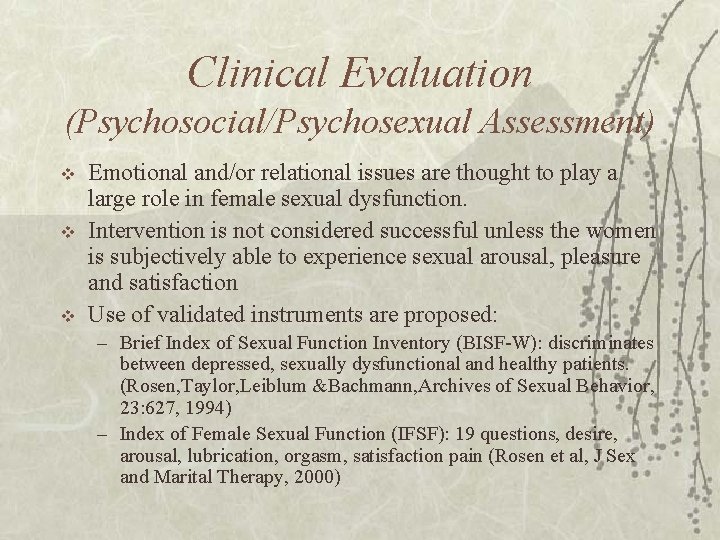 Clinical Evaluation
(Psychosocial/Psychosexual Assessment)

❖ Emotional and/or relational issues are thought to play a large role in female sexual dysfunction.

❖ Intervention is not considered successful unless the women is subjectively able to experience sexual arousal, pleasure and satisfaction

❖ Use of validated instruments are proposed:

– Brief Index of Sexual Function Inventory (BISF-W): discriminates between depressed, sexually dysfunctional and healthy patients. (Rosen,Taylor,Leiblum &Bachmann,Archives of Sexual Behavior, 23:627, 1994)

– Index of Female Sexual Function (IFSF): 19 questions, desire, arousal, lubrication, orgasm, satisfaction pain (Rosen et al, J Sex and Marital Therapy, 2000)